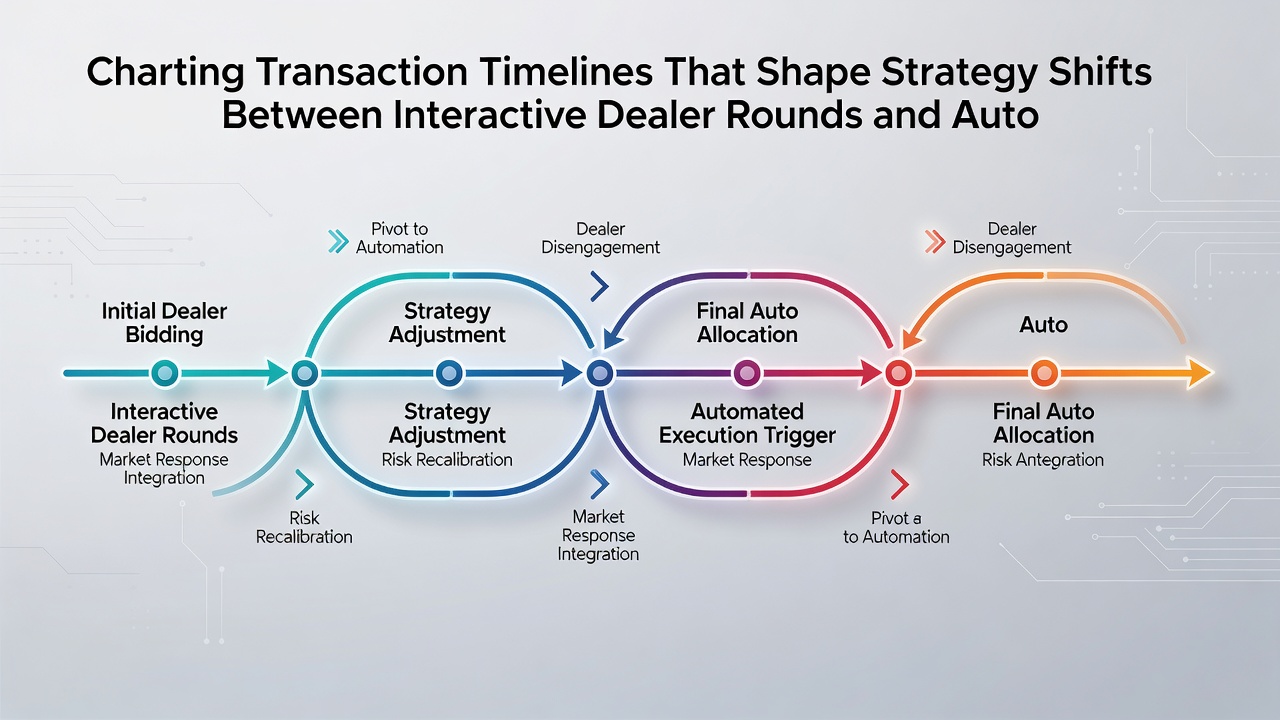 Charting Transaction Timelines That Shape Strategy Shifts Between Interactive Dealer Rounds and Auto

Pivot to Automation

Dealer Disengagement

Dealer Disengagement

Initial Dealer Bidding

Strategy Adjustment

Final Auto Allocation

Auto

Interactive Dealer Rounds
Market Response Integration

Strategy Adjustment
Risk Recalibration

Automated Execution Trigger
Market Response

Final Auto Allocation
Risk Antegration

Risk Recalibration

Market Response Integration

Pivot a to Automation